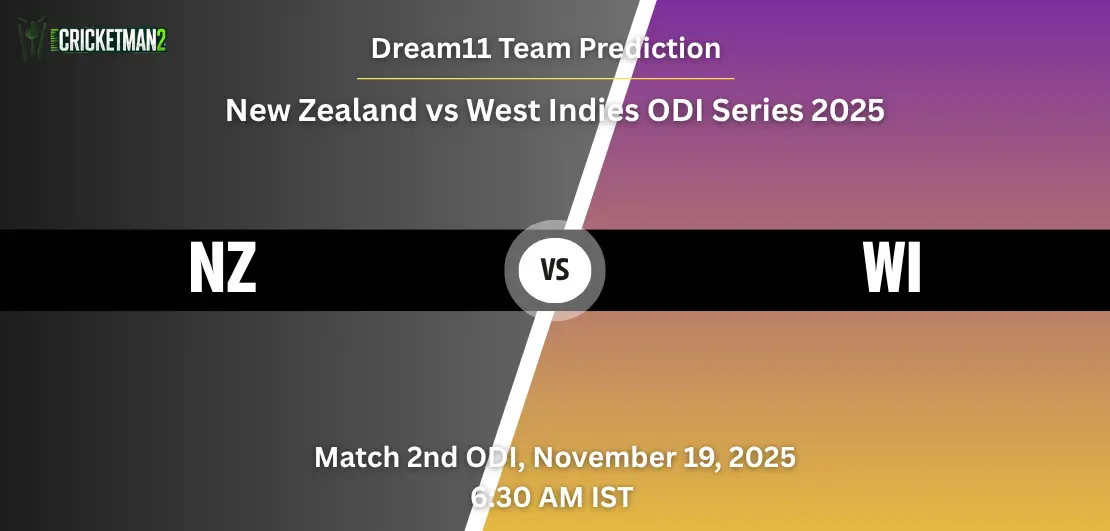 CRICKETMAN2

Dream11 Team Prediction

New Zealand vs West Indies ODI Series 2025

NZ

VS

WI

Match 2nd ODI, November 19, 2025
6:30 AM IST